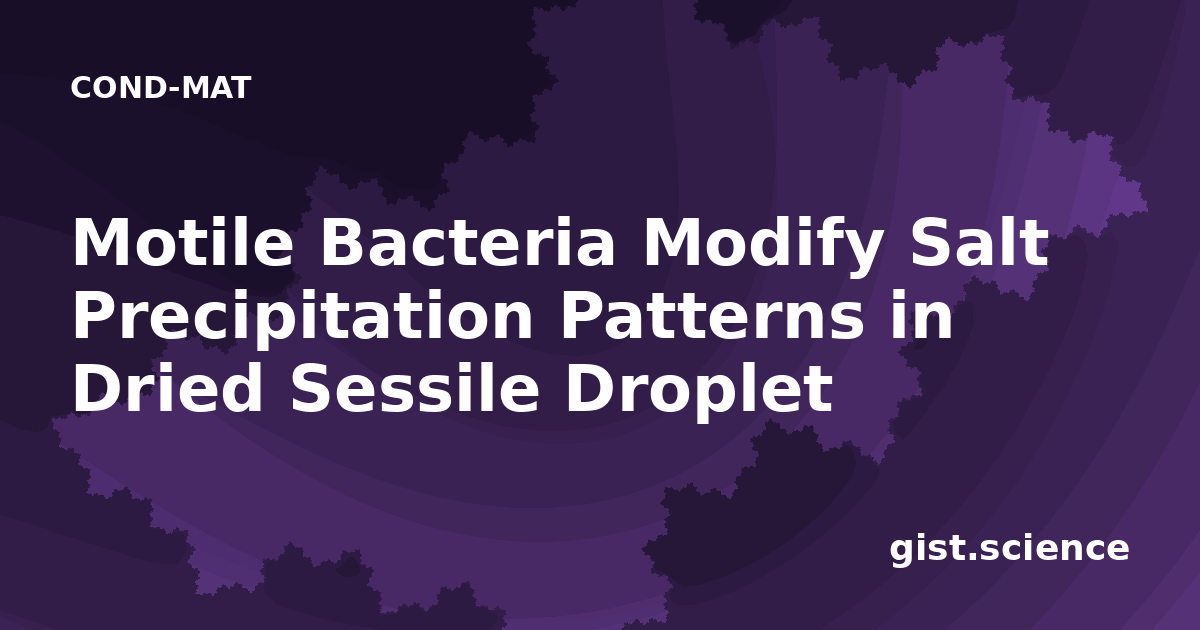 COND-MAT

Motile Bacteria Modify Salt Precipitation Patterns in Dried Sessile Droplet

gist.science